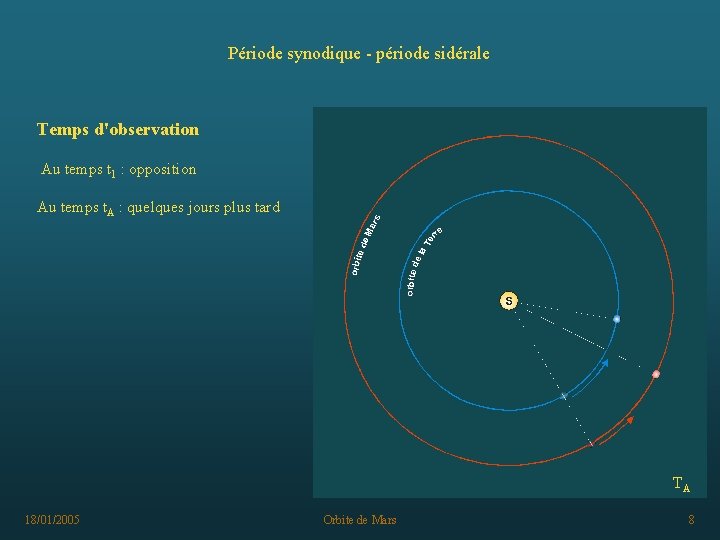 Période synodique - période sidérale

Temps d'observation

Au temps $t_1$ : opposition

Au temps $t_A$ : quelques jours plus tard

orbite de Mars

orbite de la Terre

S

$T_A$

18/01/2005

Orbite de Mars

8